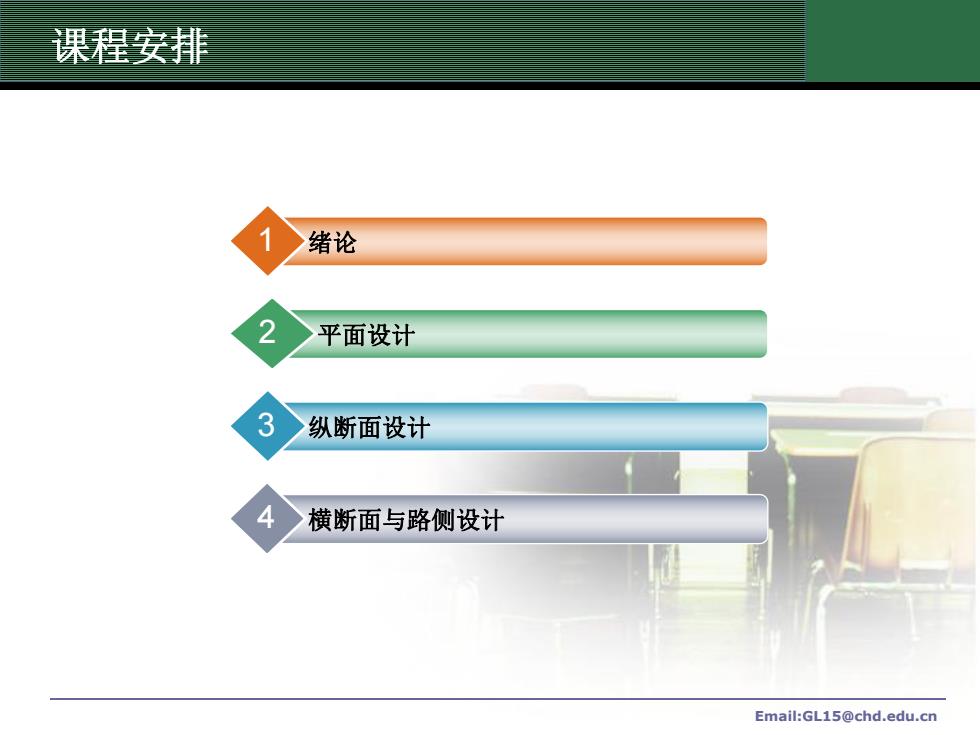 课程安排

1 绪论

2 平面设计

3 纵断面设计

4 横断面与路侧设计

Email:GL15@chd.edu.cn